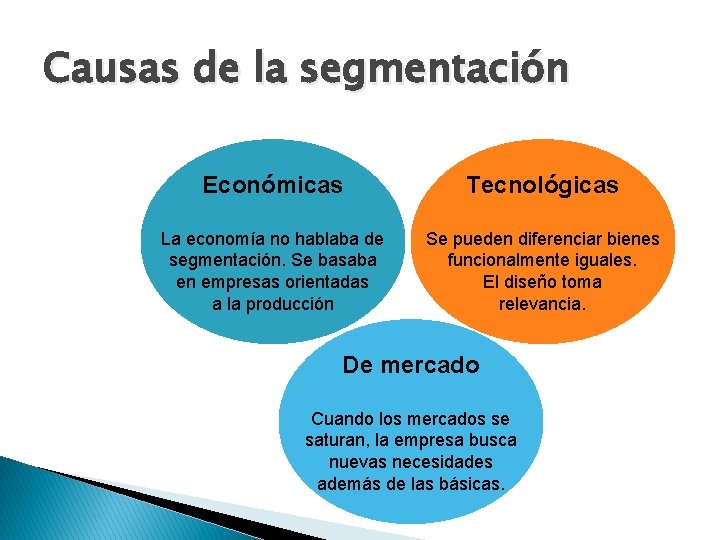 Causas de la segmentación

Económicas

La economía no hablaba de segmentación. Se basaba en empresas orientadas a la producción

Tecnológicas

Se pueden diferenciar bienes funcionalmente iguales. El diseño toma relevancia.

De mercado

Cuando los mercados se saturan, la empresa busca nuevas necesidades además de las básicas.